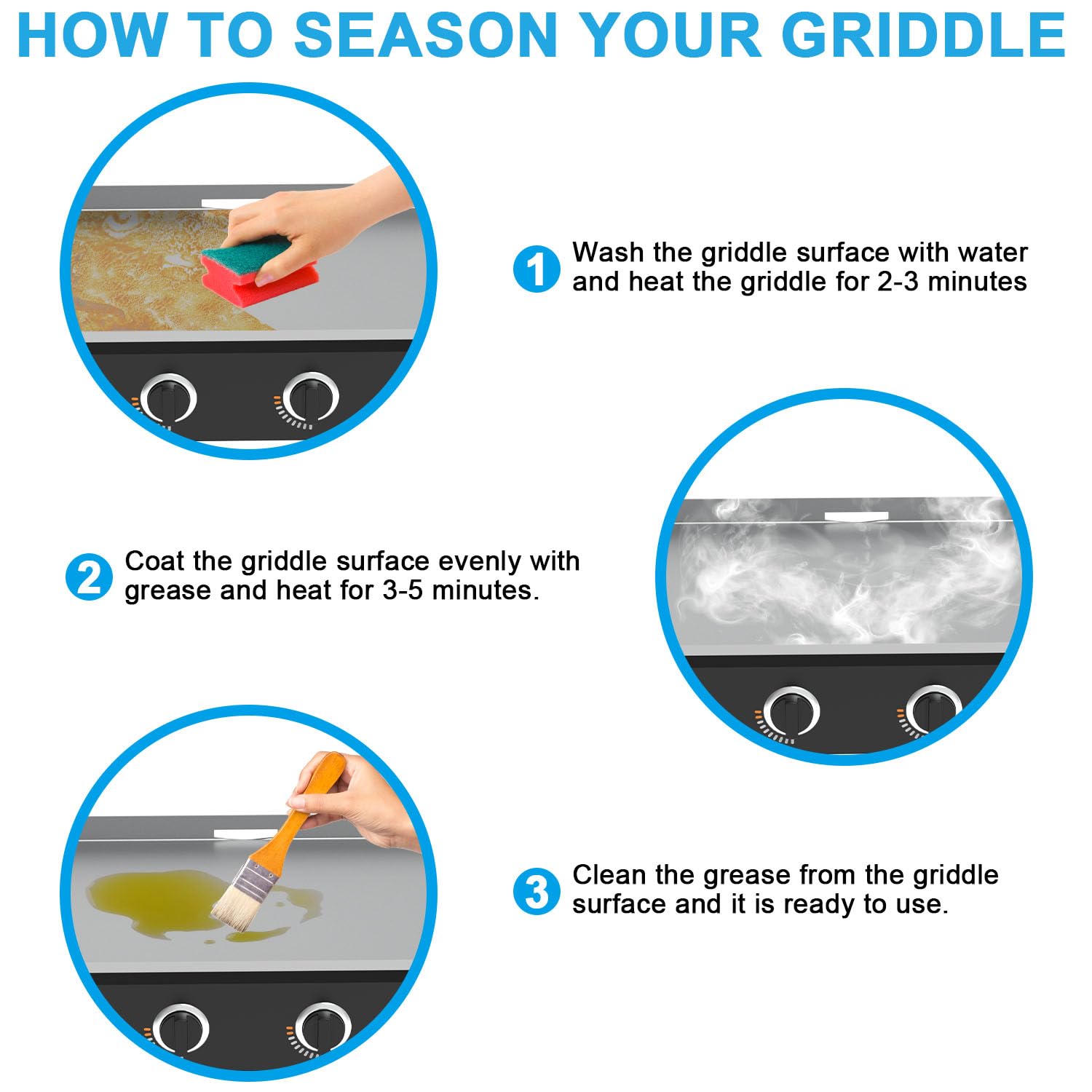 HOW TO SEASON YOUR GRIDDLE

1 Wash the griddle surface with water and heat the griddle for 2-3 minutes

2 Coat the griddle surface evenly with grease and heat for 3-5 minutes.

3 Clean the grease from the griddle surface and it is ready to use.